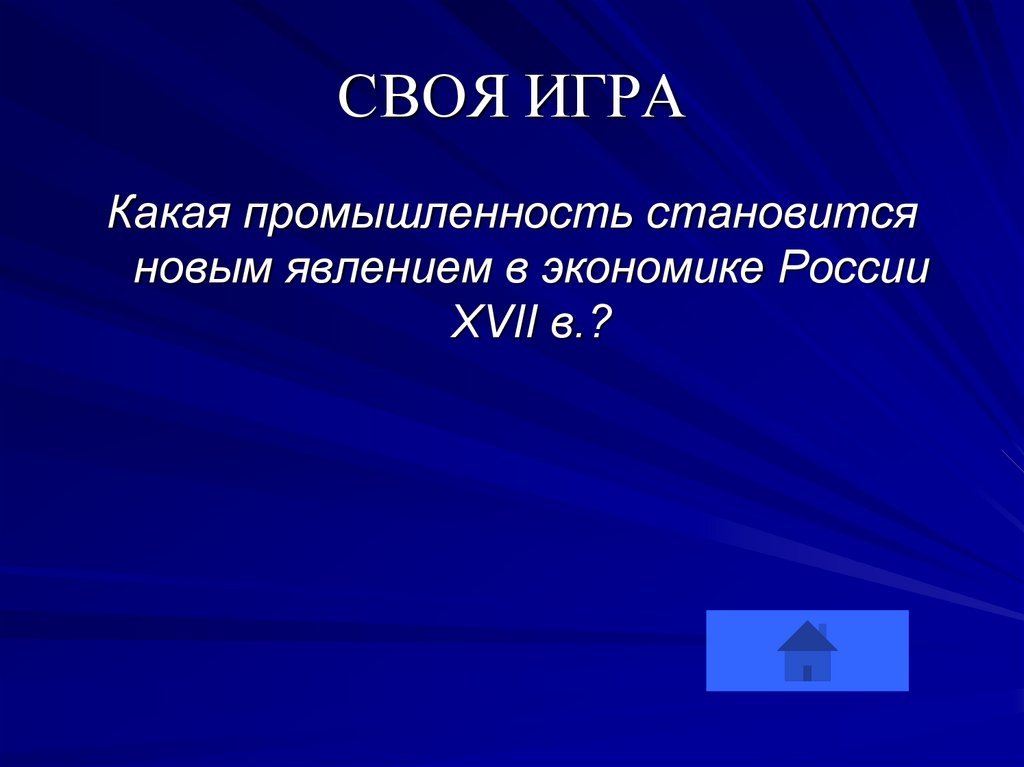 СВОЯ ИГРА

Какая промышленность становится новым явлением в экономике России XVII в.?